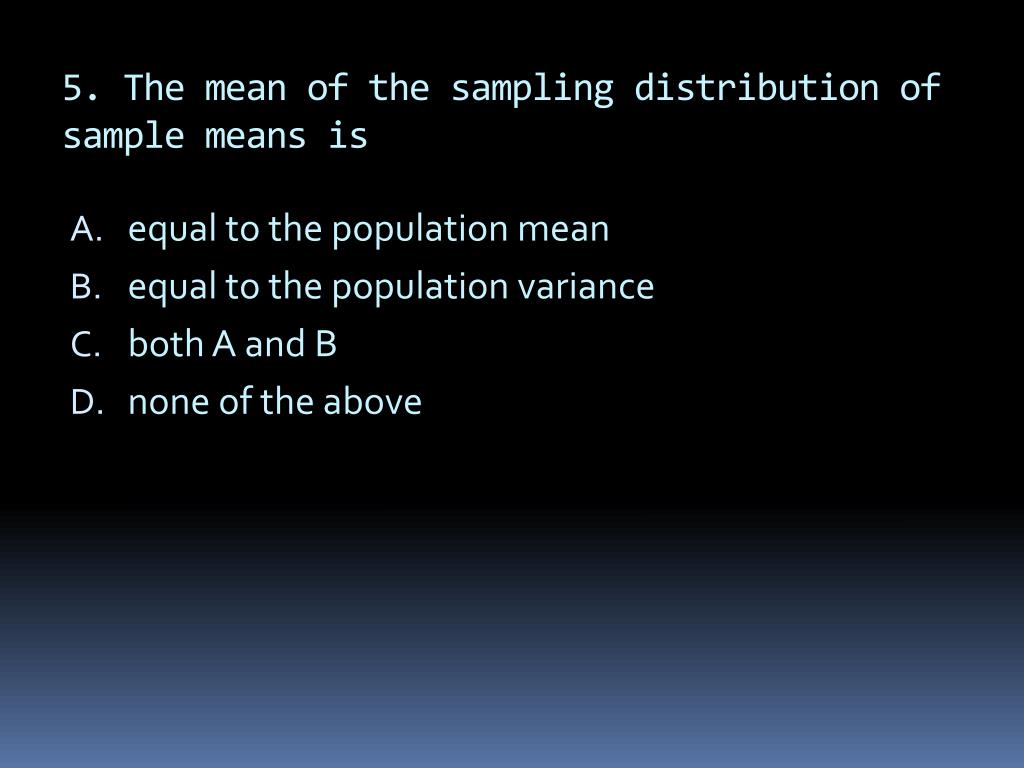 5. The mean of the sampling distribution of sample means is

A. equal to the population mean
B. equal to the population variance
C. both A and B
D. none of the above